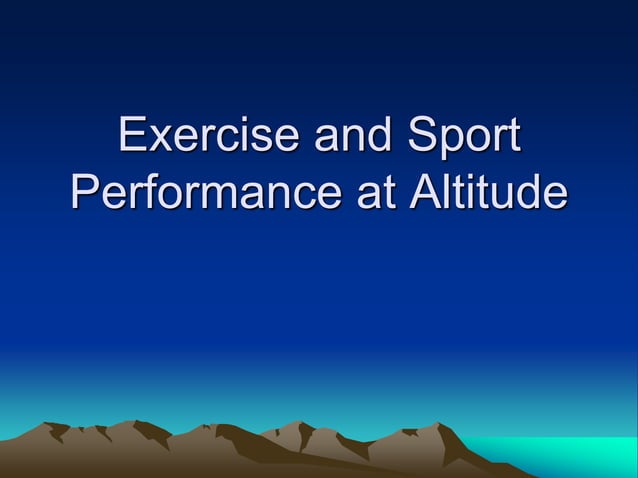 Exercise and Sport Performance at Altitude